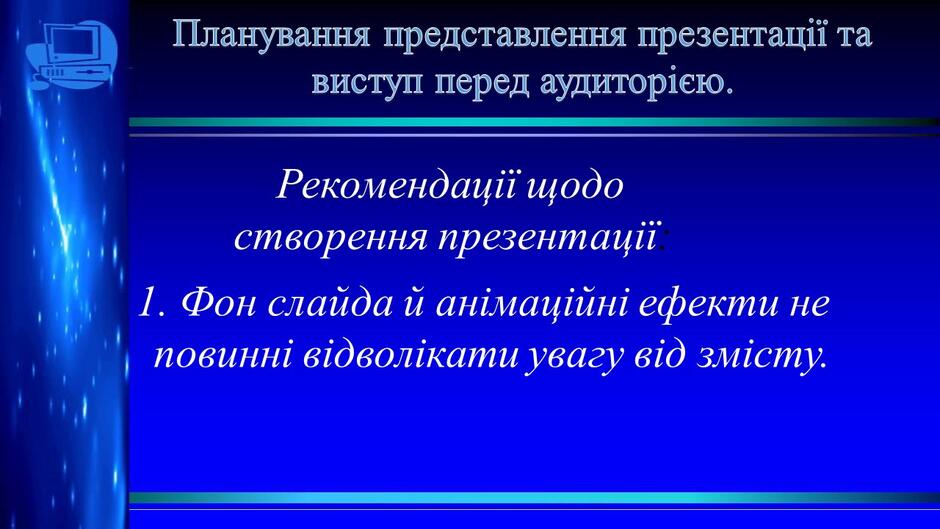 Планування представлення презентації та виступ перед аудиторією.

Рекомендації щодо створення презентації:

1. Фон слайда й анімаційні ефекти не повинні відволікати увагу від змісту.